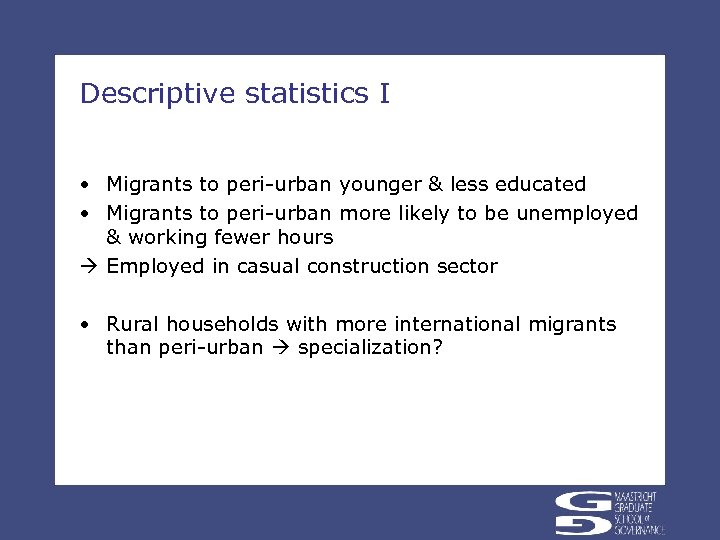 Descriptive statistics I

• Migrants to peri-urban younger & less educated
• Migrants to peri-urban more likely to be unemployed & working fewer hours
→ Employed in casual construction sector

• Rural households with more international migrants than peri-urban → specialization?

MAASTRICHT GRADUATE SCHOOL of GOVERNANCE